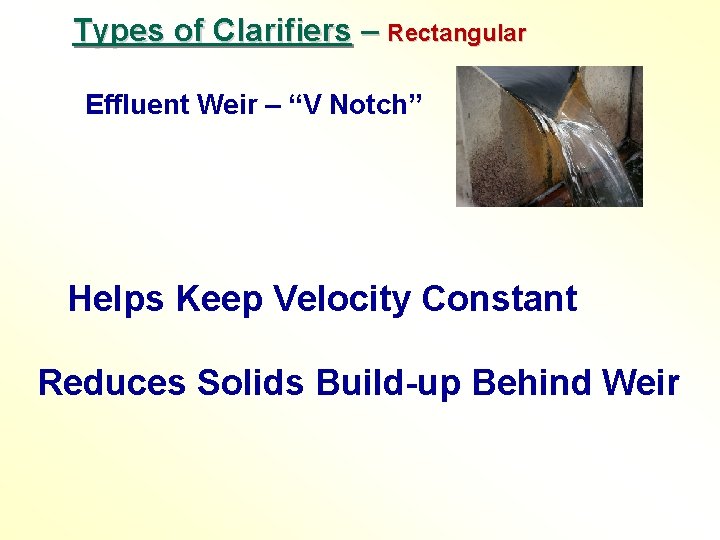 Types of Clarifiers – Rectangular

Effluent Weir – “V Notch”

Helps Keep Velocity Constant

Reduces Solids Build-up Behind Weir